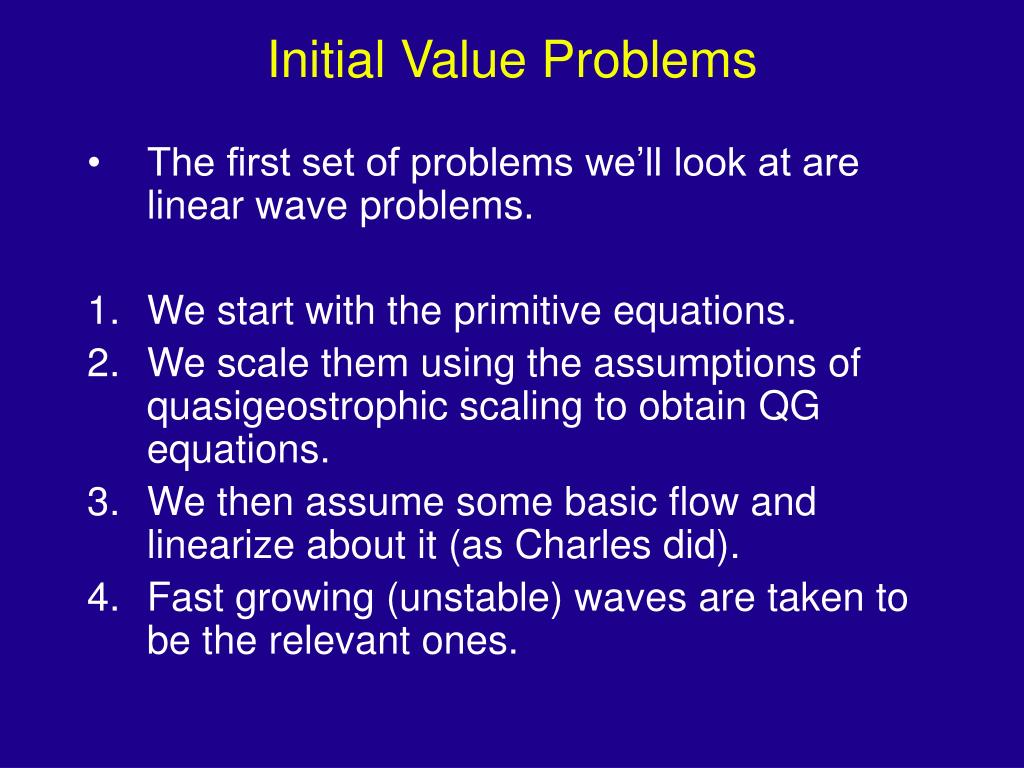 Initial Value Problems

• The first set of problems we'll look at are linear wave problems.

1. We start with the primitive equations.
2. We scale them using the assumptions of quasigeostrophic scaling to obtain QG equations.
3. We then assume some basic flow and linearize about it (as Charles did).
4. Fast growing (unstable) waves are taken to be the relevant ones.